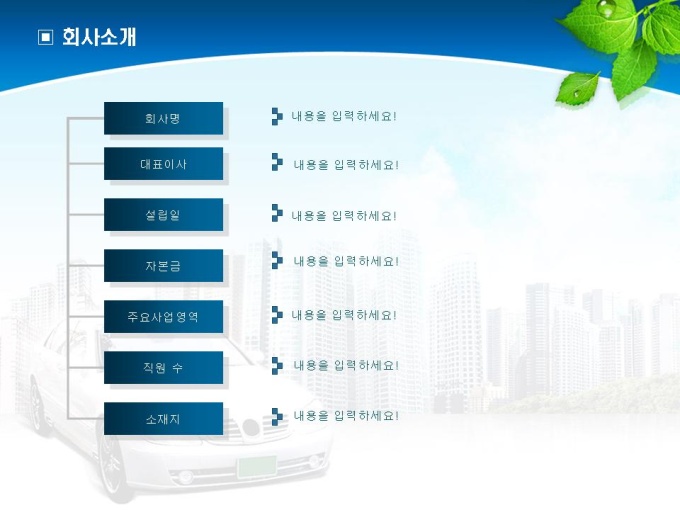 ▣ 회사소개

회사명
내용을 입력하세요!

대표이사
내용을 입력하세요!

설립일
내용을 입력하세요!

자본금
내용을 입력하세요!

주요사업영역
내용을 입력하세요!

직원 수
내용을 입력하세요!

소재지
내용을 입력하세요!